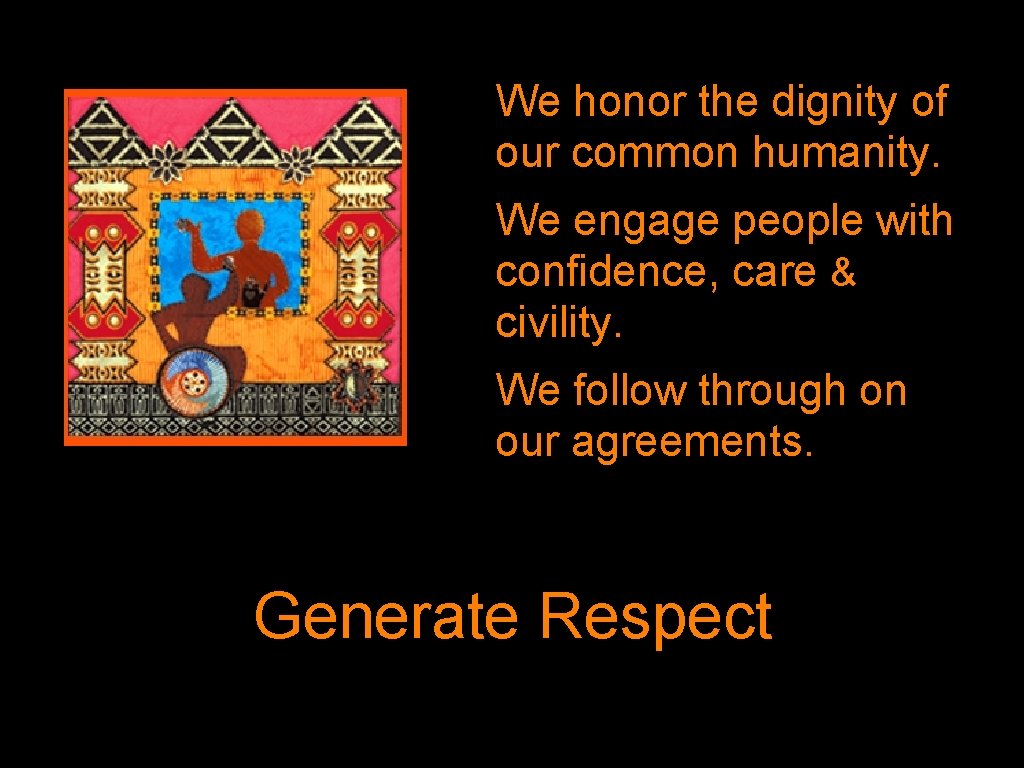 We honor the dignity of our common humanity.

We engage people with confidence, care & civility.

We follow through on our agreements.

Generate Respect